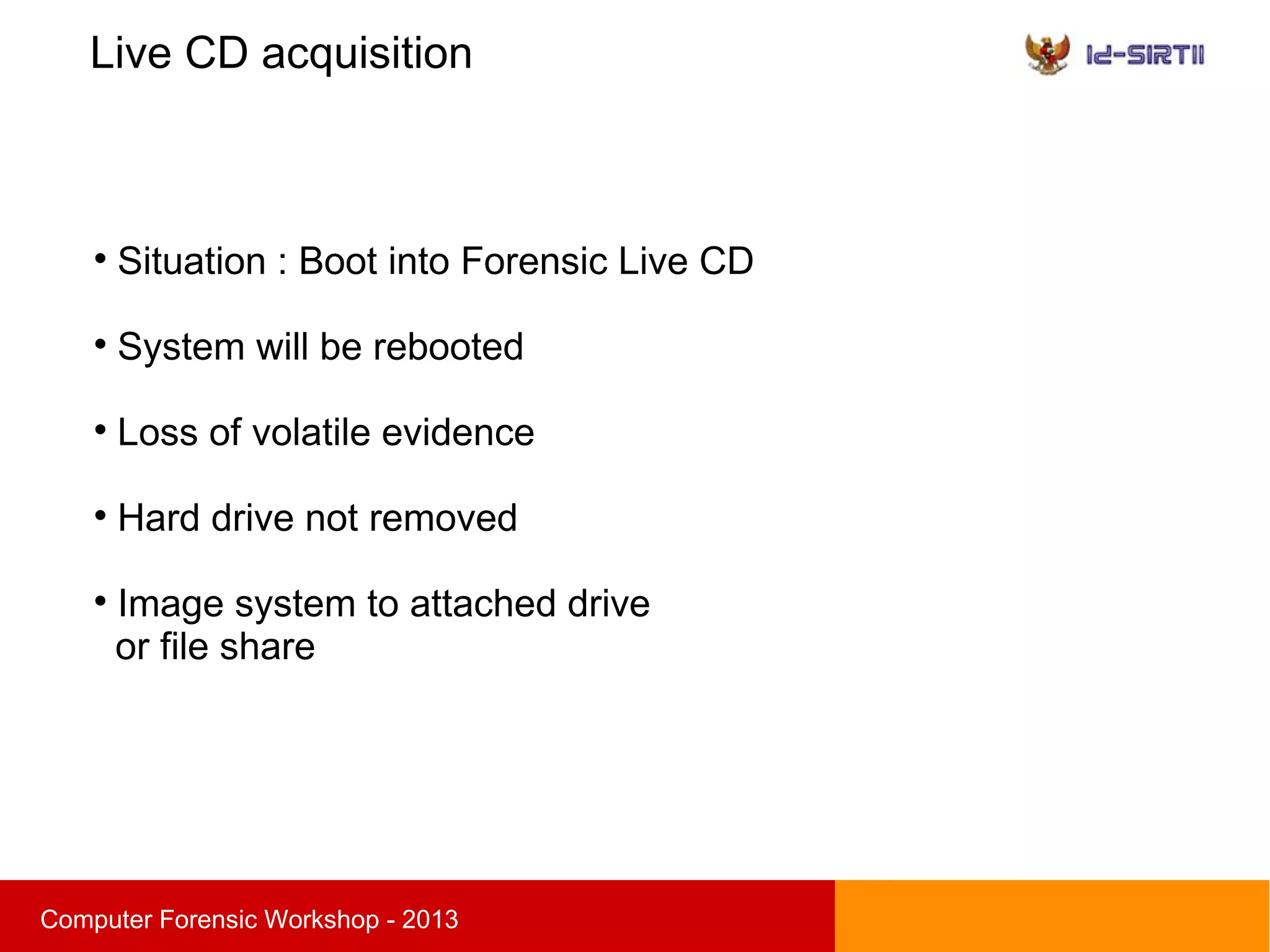 Live CD acquisition

Id-SIRTII

• Situation : Boot into Forensic Live CD

• System will be rebooted

• Loss of volatile evidence

• Hard drive not removed

• Image system to attached drive or file share

Computer Forensic Workshop - 2013